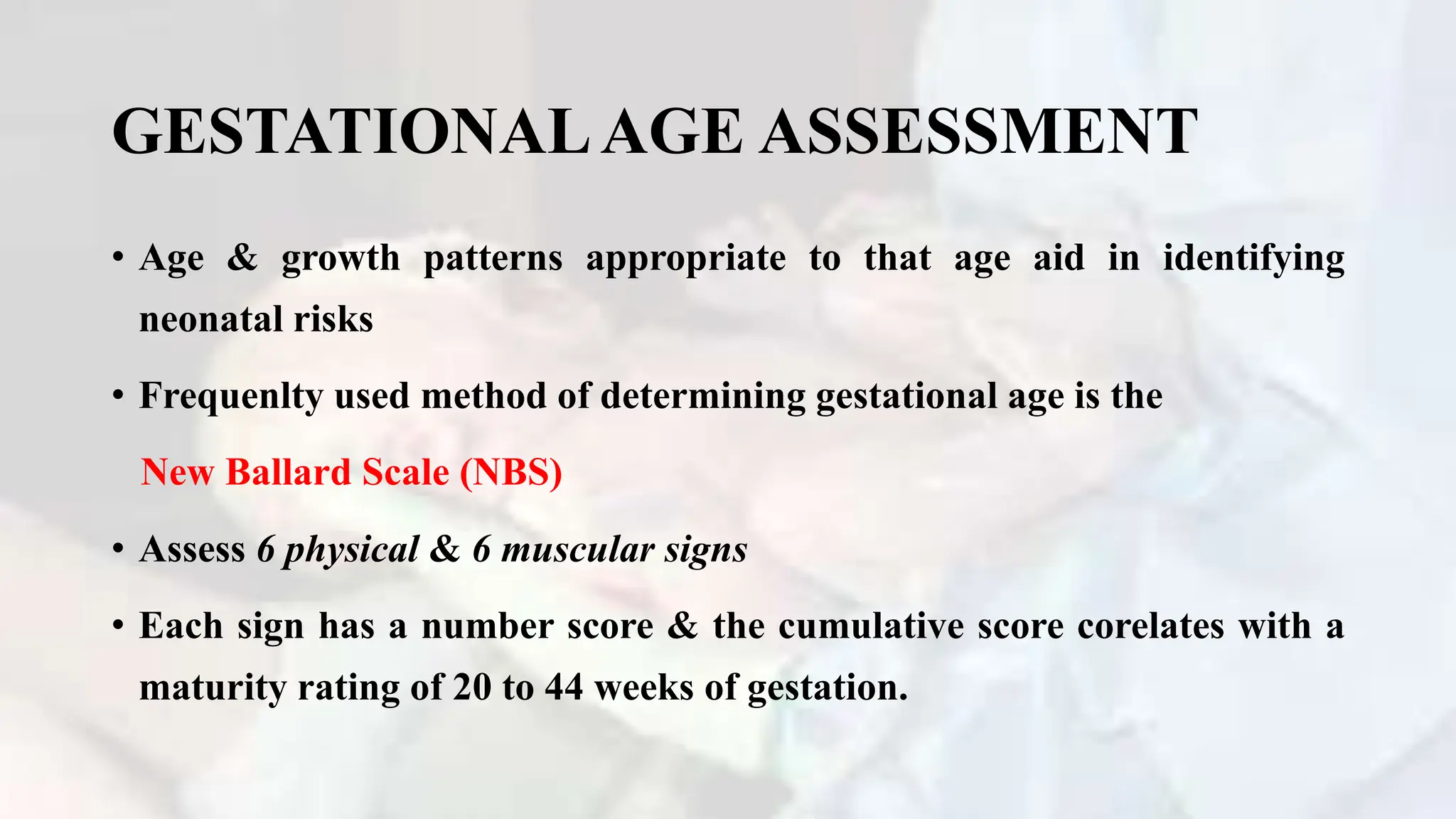 GESTATIONAL AGE ASSESSMENT

• Age & growth patterns appropriate to that age aid in identifying neonatal risks

• Frequenlty used method of determining gestational age is the

New Ballard Scale (NBS)

• Assess 6 physical & 6 muscular signs

• Each sign has a number score & the cumulative score corelates with a maturity rating of 20 to 44 weeks of gestation.